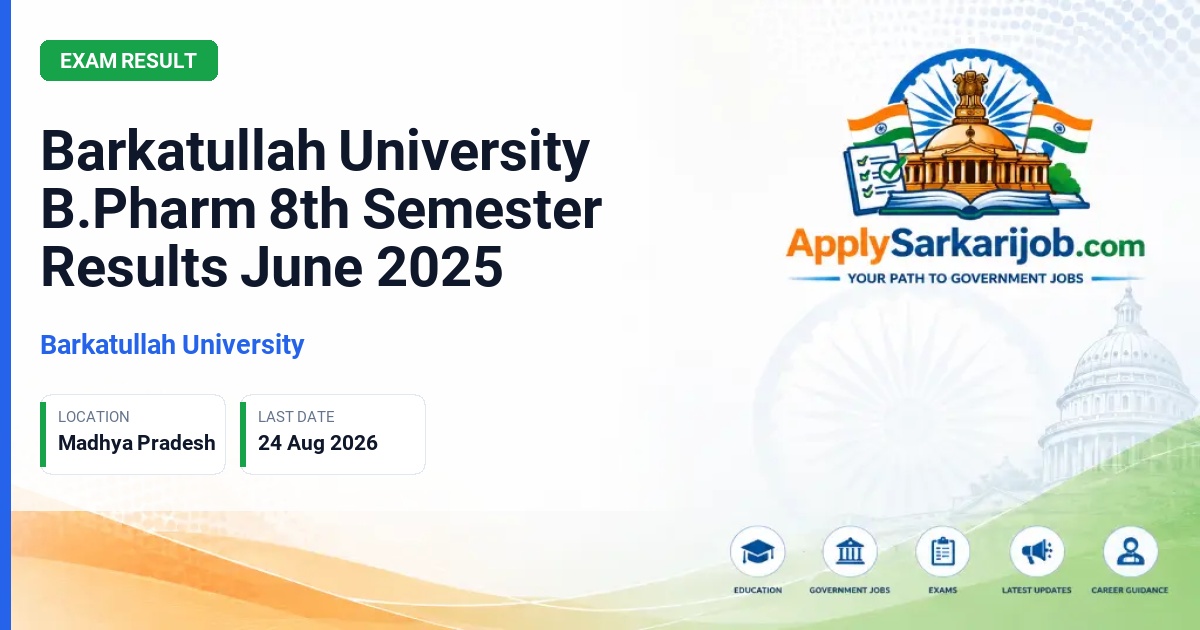 EXAM RESULT

Barkatullah University B.Pharm 8th Semester Results June 2025

Barkatullah University

LOCATION
Madhya Pradesh

LAST DATE
24 Aug 2026

ApplySarkarijob.com
YOUR PATH TO GOVERNMENT JOBS

EDUCATION
GOVERNMENT JOBS
EXAMS
LATEST UPDATES
CAREER GUIDANCE